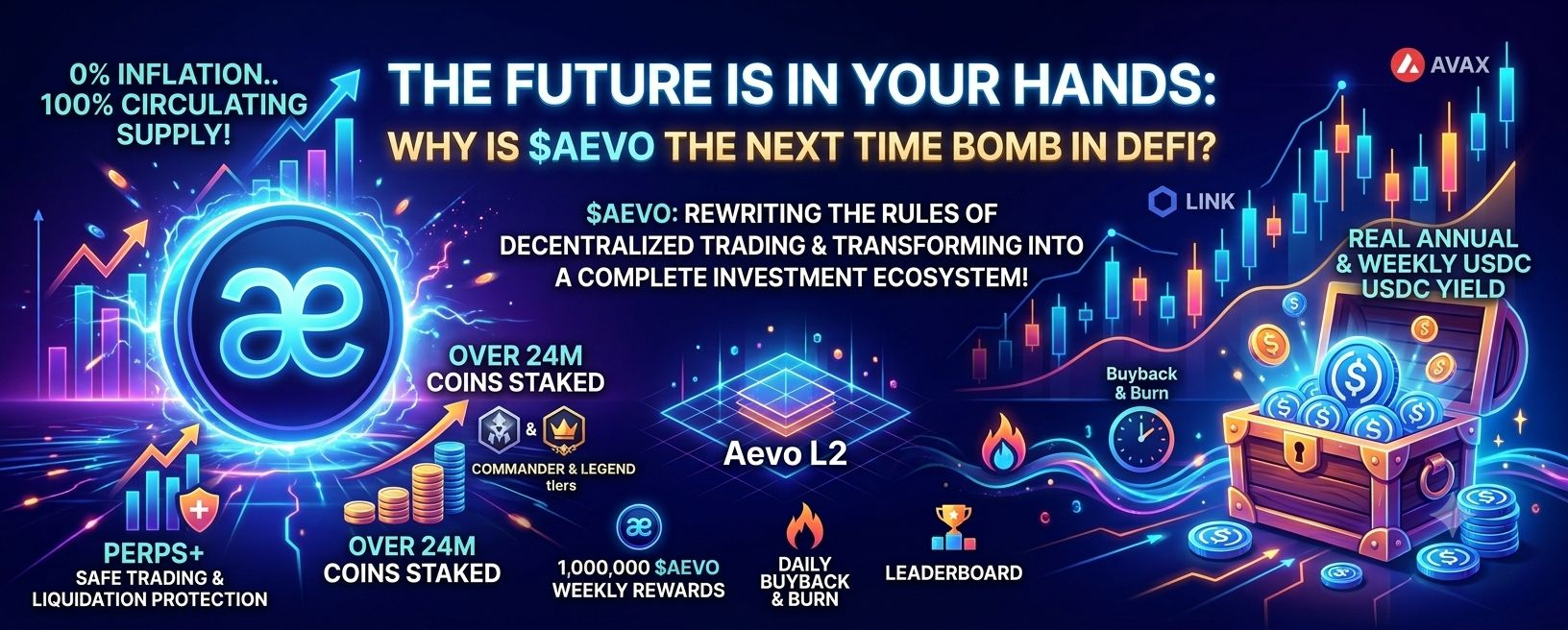 0% INFLATION.. 100% CIRCULATING SUPPLY!

THE FUTURE IS IN YOUR HANDS:
WHY IS $AEVO THE NEXT TIME BOMB IN DEFI?

AVAX

$AEVO: REWRITING THE RULES OF DECENTRALIZED TRADING & TRANSFORMING INTO A COMPLETE INVESTMENT ECOSYSTEM!

LINK

REAL ANNUAL & WEEKLY USDC USDC YIELD

æ

OVER 24M COINS STAKED

&

COMMANDER & LEGEND tiers

Aevo L2

Buyback & Burn

PERPS+ SAFE TRADING & LIQUIDATION PROTECTION

OVER 24M COINS STAKED

1,000,000 $AEVO WEEKLY REWARDS

DAILY BUYBACK & BURN

LEADERBOARD